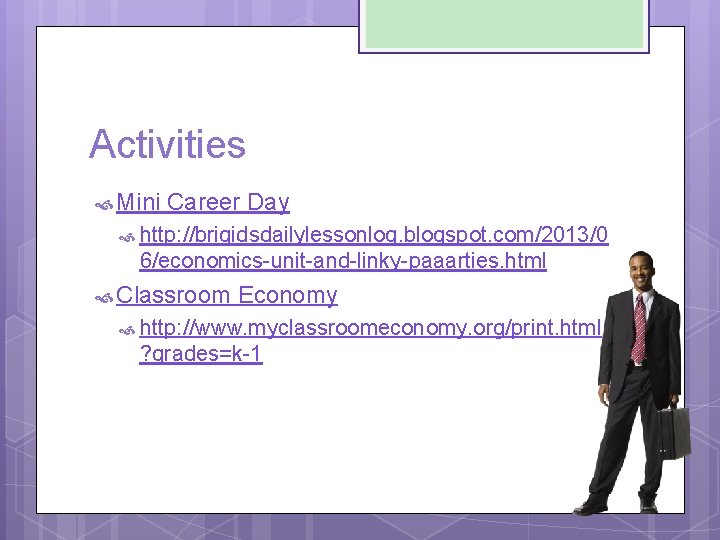 Activities

Mini Career Day

http://brigidsdailylessonlog.blogspot.com/2013/06/economics-unit-and-linky-paaarties.html

Classroom Economy

http://www.myclassroomeconomy.org/print.html?grades=k-1